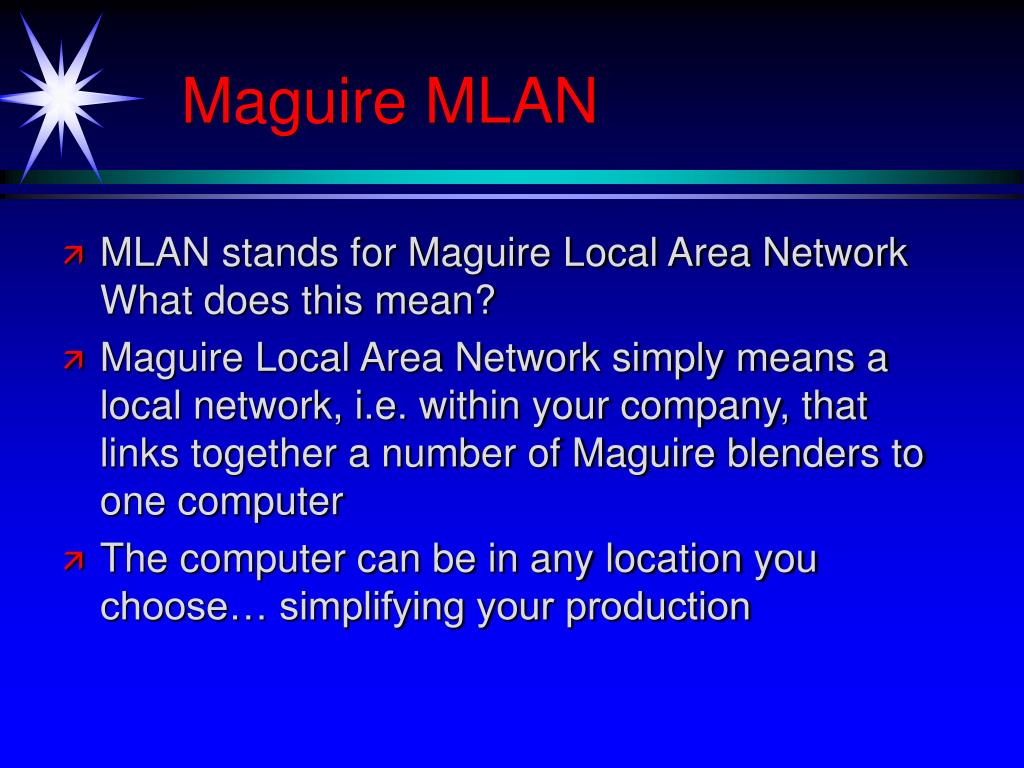 Maguire MLAN

MLAN stands for Maguire Local Area Network What does this mean?

Maguire Local Area Network simply means a local network, i.e. within your company, that links together a number of Maguire blenders to one computer

The computer can be in any location you choose… simplifying your production